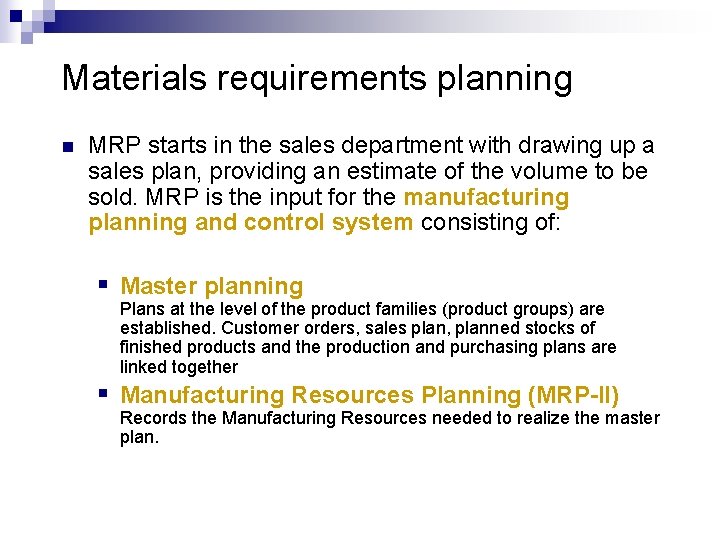 Materials requirements planning

MRP starts in the sales department with drawing up a sales plan, providing an estimate of the volume to be sold. MRP is the input for the manufacturing planning and control system consisting of:

Master planning
Plans at the level of the product families (product groups) are established. Customer orders, sales plan, planned stocks of finished products and the production and purchasing plans are linked together

Manufacturing Resources Planning (MRP-II)
Records the Manufacturing Resources needed to realize the master plan.